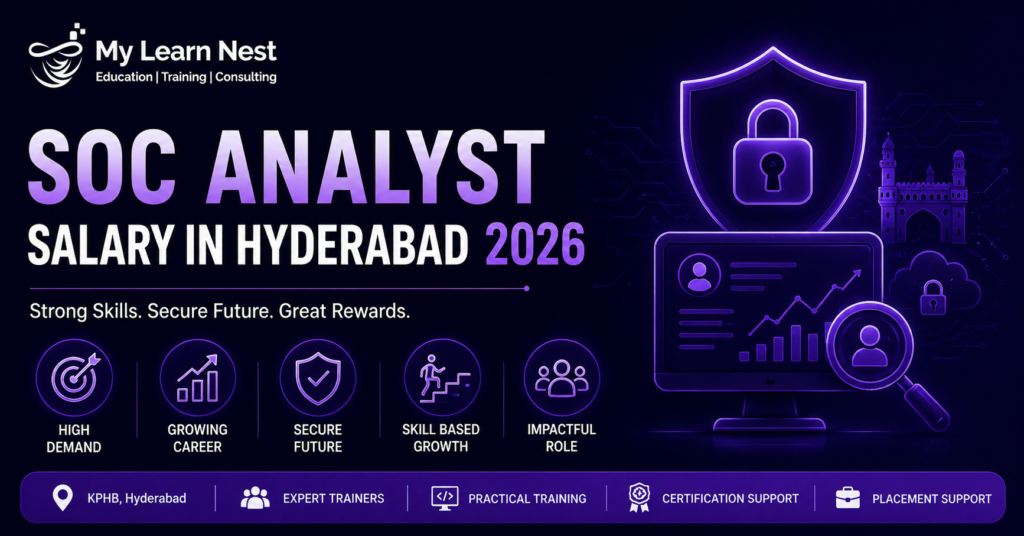 My Learn Nest
Education | Training | Consulting

SOC ANALYST
SALARY IN HYDERABAD 2026

Strong Skills. Secure Future. Great Rewards.

HIGH DEMAND

GROWING CAREER

SECURE FUTURE

SKILL BASED GROWTH

IMPACTFUL ROLE

KPHB, Hyderabad

EXPERT TRAINERS

PRACTICAL TRAINING

CERTIFICATION SUPPORT

PLACEMENT SUPPORT